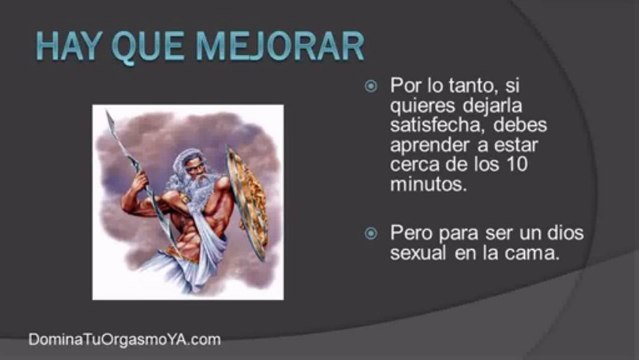 HAY QUE MEJORAR

Por lo tanto, si quieres dejarla satisfecha, debes aprender a estar cerca de los 10 minutos.

Pero para ser un dios sexual en la cama.

DominaTuOrgasmoYA.com